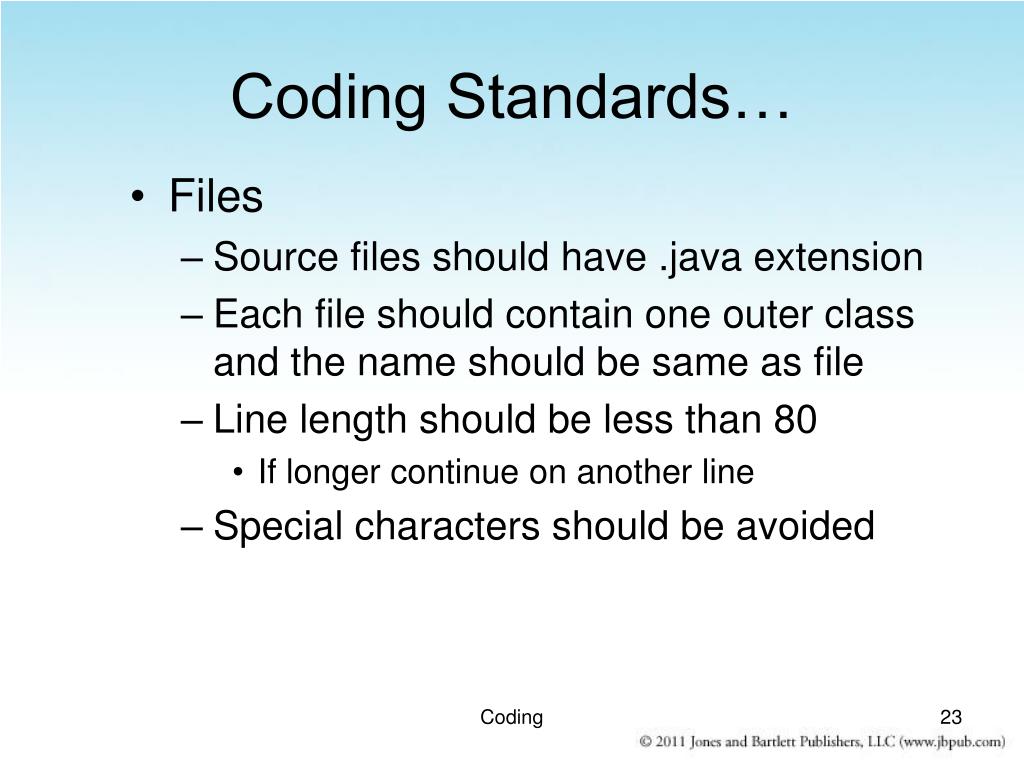 Coding Standards…

• Files
– Source files should have .java extension
– Each file should contain one outer class and the name should be same as file
– Line length should be less than 80
• If longer continue on another line
– Special characters should be avoided

Coding

23

© 2011 Jones and Bartlett Publishers, LLC (www.jbpub.com)